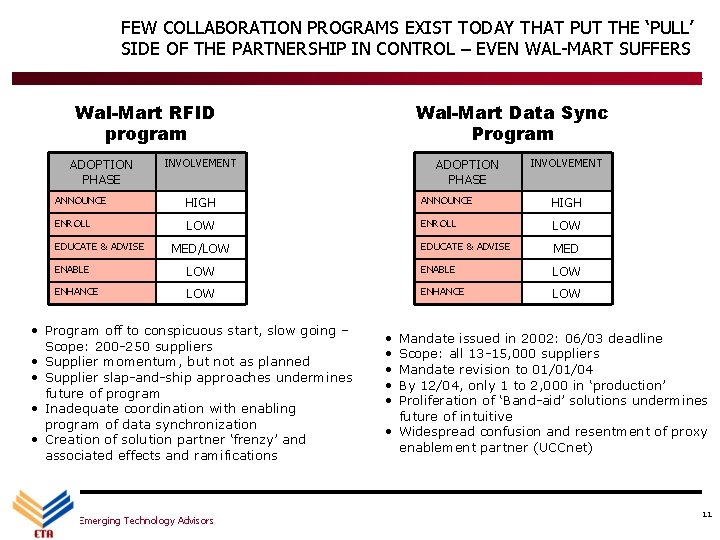 FEW COLLABORATION PROGRAMS EXIST TODAY THAT PUT THE 'PULL' SIDE OF THE PARTNERSHIP IN CONTROL – EVEN WAL-MART SUFFERS

Wal-Mart RFID program

| ADOPTION PHASE | INVOLVEMENT |
|---|---|
| ANNOUNCE | HIGH |
| ENROLL | LOW |
| EDUCATE & ADVISE | MED/LOW |
| ENABLE | LOW |
| ENHANCE | LOW |

• Program off to conspicuous start, slow going – Scope: 200-250 suppliers
• Supplier momentum, but not as planned
• Supplier slap-and-ship approaches undermines future of program
• Inadequate coordination with enabling program of data synchronization
• Creation of solution partner 'frenzy' and associated effects and ramifications

Wal-Mart Data Sync Program

| ADOPTION PHASE | INVOLVEMENT |
|---|---|
| ANNOUNCE | HIGH |
| ENROLL | LOW |
| EDUCATE & ADVISE | MED |
| ENABLE | LOW |
| ENHANCE | LOW |

• Mandate issued in 2002: 06/03 deadline
• Scope: all 13-15,000 suppliers
• Mandate revision to 01/01/04
• By 12/04, only 1 to 2,000 in 'production'
• Proliferation of 'Band-aid' solutions undermines future of intuitive
• Widespread confusion and resentment of proxy enablement partner (UCCnet)

ETA
Emerging Technology Advisors

11